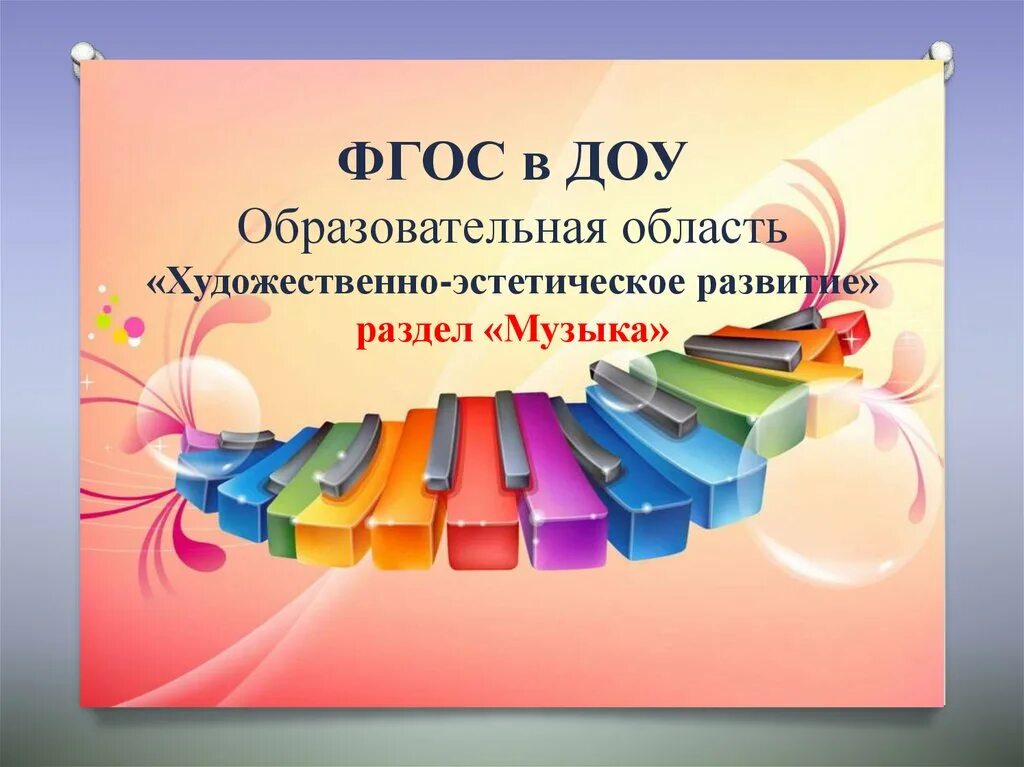 ФГОС в ДОУ
Образовательная область
«Художественно-эстетическое развитие»
раздел «Музыка»